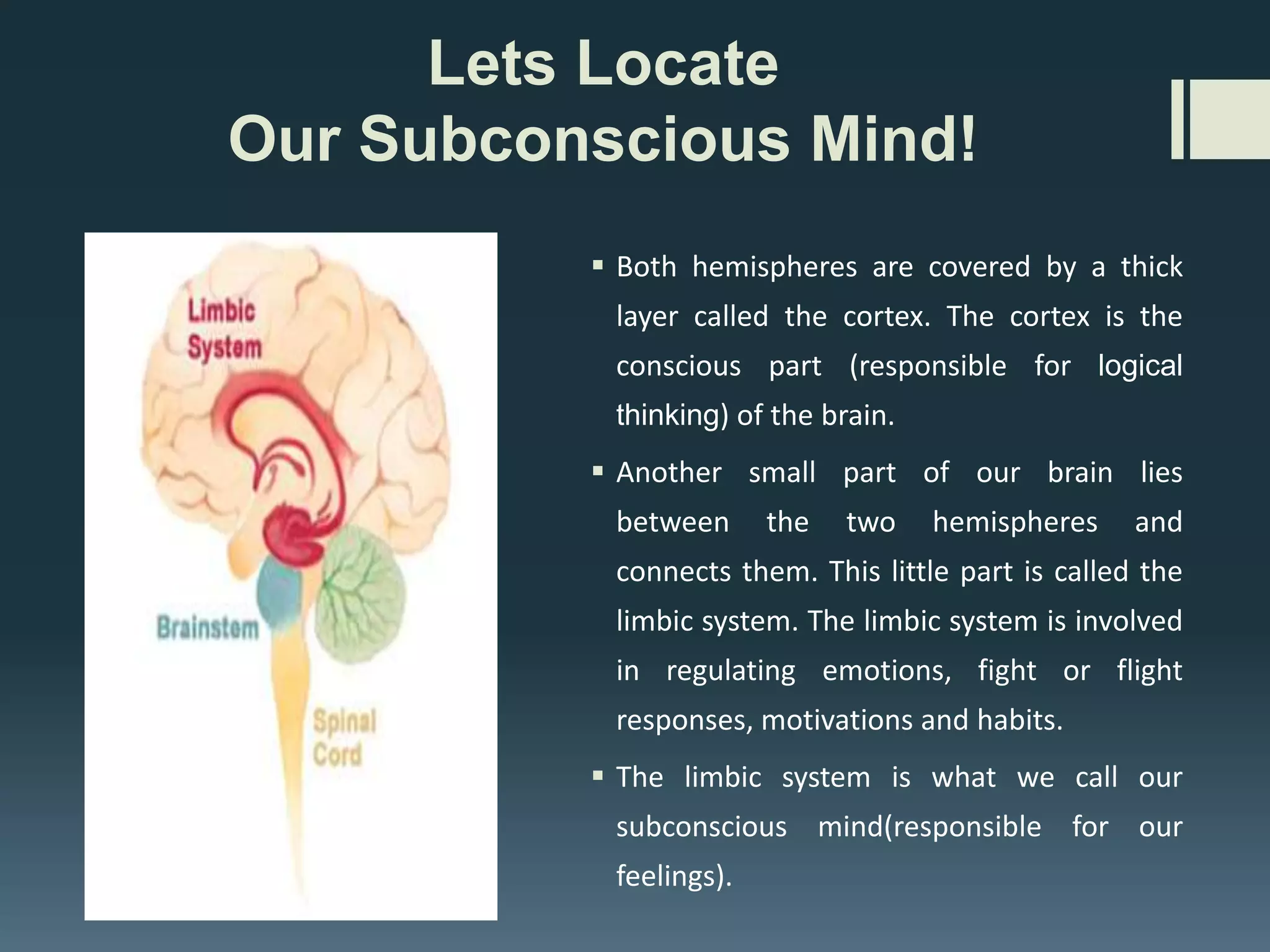 Lets Locate
Our Subconscious Mind!

Limbic System

Brainstem

Spinal Cord

▪ Both hemispheres are covered by a thick layer called the cortex. The cortex is the conscious part (responsible for logical thinking) of the brain.

▪ Another small part of our brain lies between the two hemispheres and connects them. This little part is called the limbic system. The limbic system is involved in regulating emotions, fight or flight responses, motivations and habits.

▪ The limbic system is what we call our subconscious mind(responsible for our feelings).